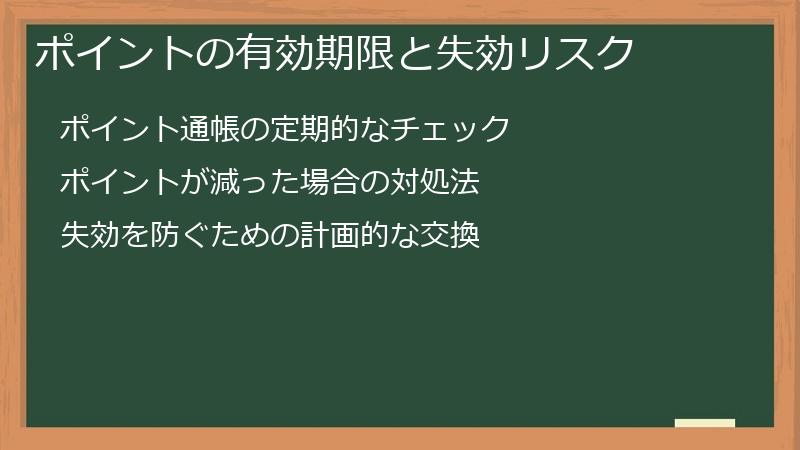 ポイントの有効期限と失効リスク

ポイント通帳の定期的なチェック

ポイントが減った場合の対処法

失効を防ぐための計画的な交換